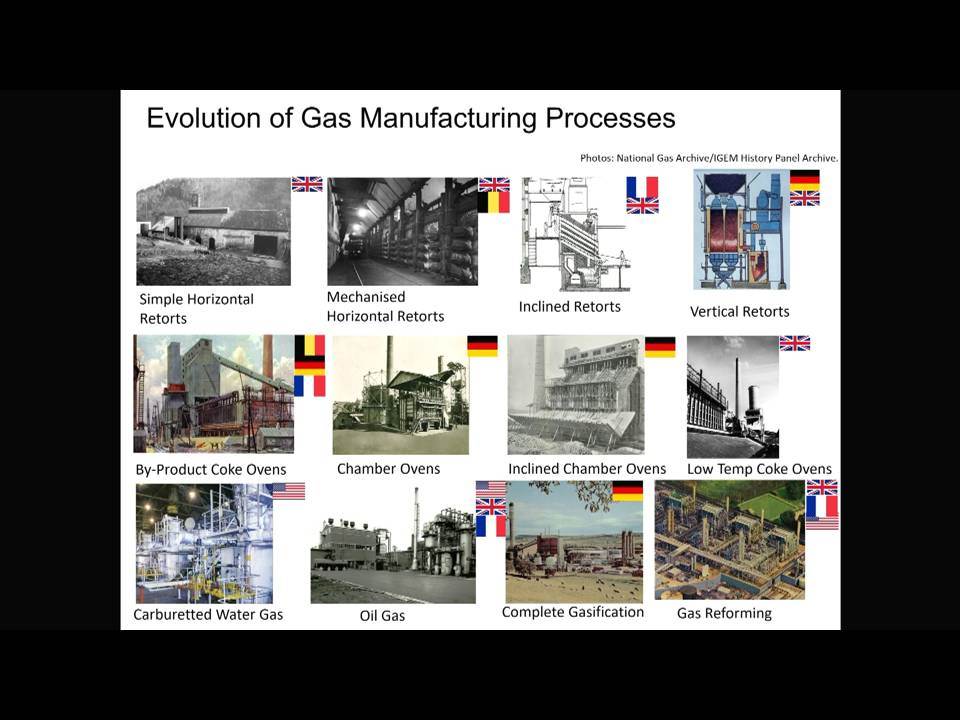 Evolution of Gas Manufacturing Processes

Photos: National Gas Archive/IGEM History Panel Archive.

Simple Horizontal Retorts

Mechanised Horizontal Retorts

Inclined Retorts

Vertical Retorts

By-Product Coke Ovens

Chamber Ovens

Inclined Chamber Ovens

Low Temp Coke Ovens

Carburetted Water Gas

Oil Gas

Complete Gasification

Gas Reforming